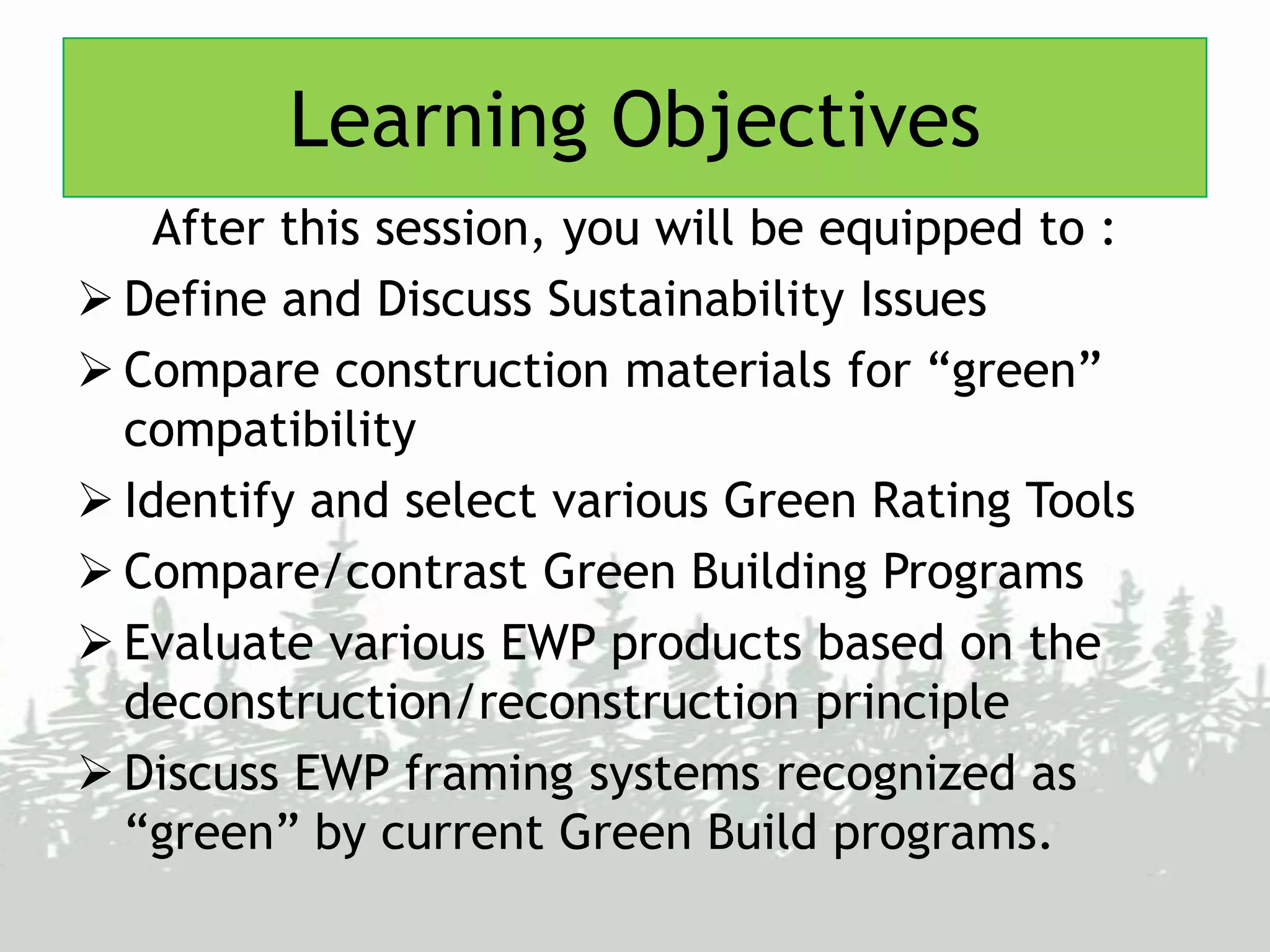 Learning Objectives

After this session, you will be equipped to :

➢ Define and Discuss Sustainability Issues
➢ Compare construction materials for “green” compatibility
➢ Identify and select various Green Rating Tools
➢ Compare/contrast Green Building Programs
➢ Evaluate various EWP products based on the deconstruction/reconstruction principle
➢ Discuss EWP framing systems recognized as “green” by current Green Build programs.